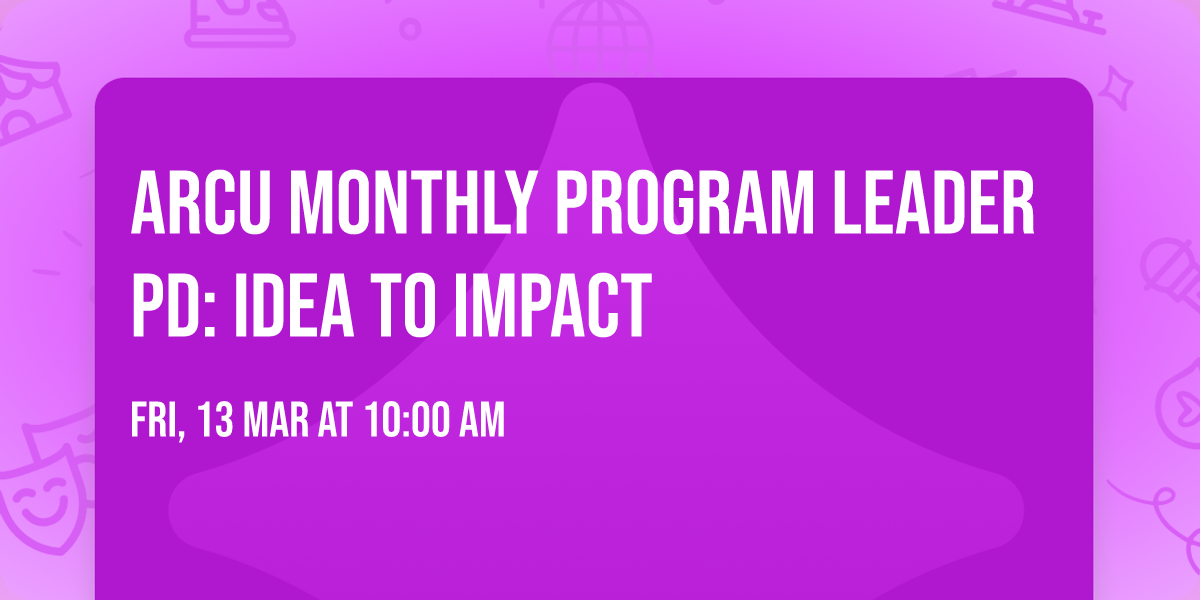 ARCU MONTHLY PROGRAM LEADER PD: IDEA TO IMPACT

FRI, 13 MAR AT 10:00 AM